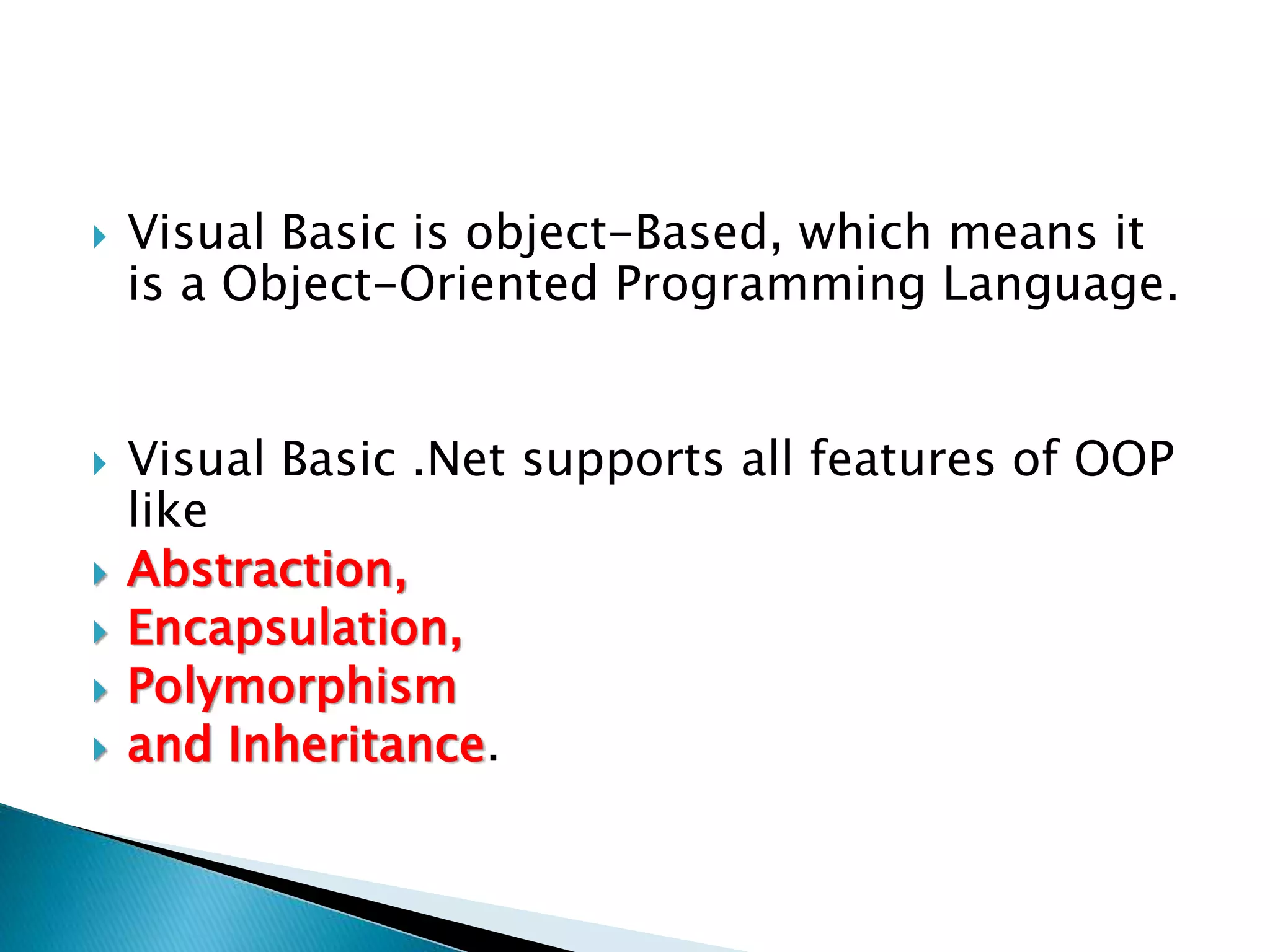 Visual Basic is object-Based, which means it is a Object-Oriented Programming Language.

Visual Basic .Net supports all features of OOP like

Abstraction,

Encapsulation,

Polymorphism

and Inheritance.